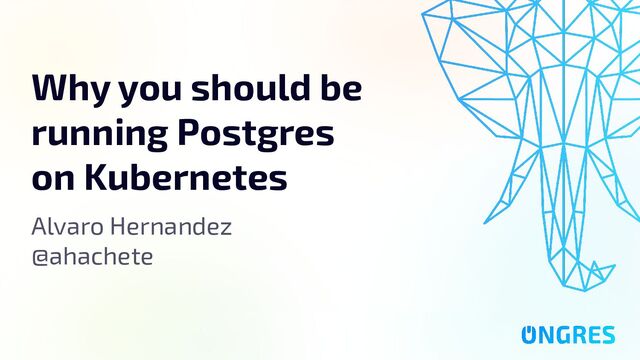 Why you should be running Postgres on Kubernetes

Alvaro Hernandez
@ahachete

ONGRES